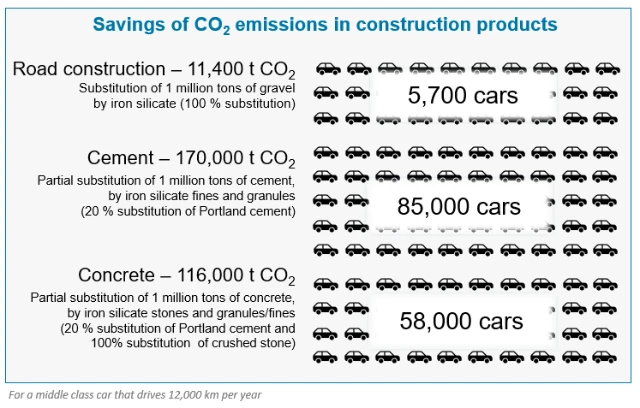 Savings of $CO_2$ emissions in construction products

Road construction – 11,400 t $CO_2$
Substitution of 1 million tons of gravel by iron silicate (100 % substitution)

5,700 cars

Cement – 170,000 t $CO_2$
Partial substitution of 1 million tons of cement, by iron silicate fines and granules (20 % substitution of Portland cement)

85,000 cars

Concrete – 116,000 t $CO_2$
Partial substitution of 1 million tons of concrete, by iron silicate stones and granules/fines (20 % substitution of Portland cement and 100% substitution of crushed stone)

58,000 cars

For a middle class car that drives 12,000 km per year